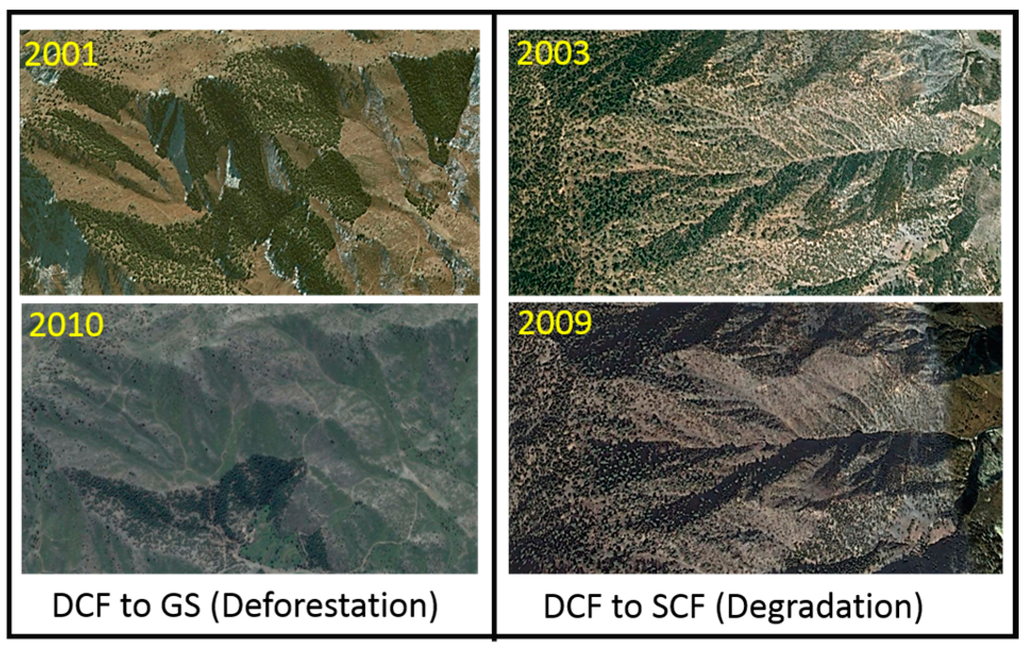 2001

2010

DCF to GS (Deforestation)

2003

2009

DCF to SCF (Degradation)